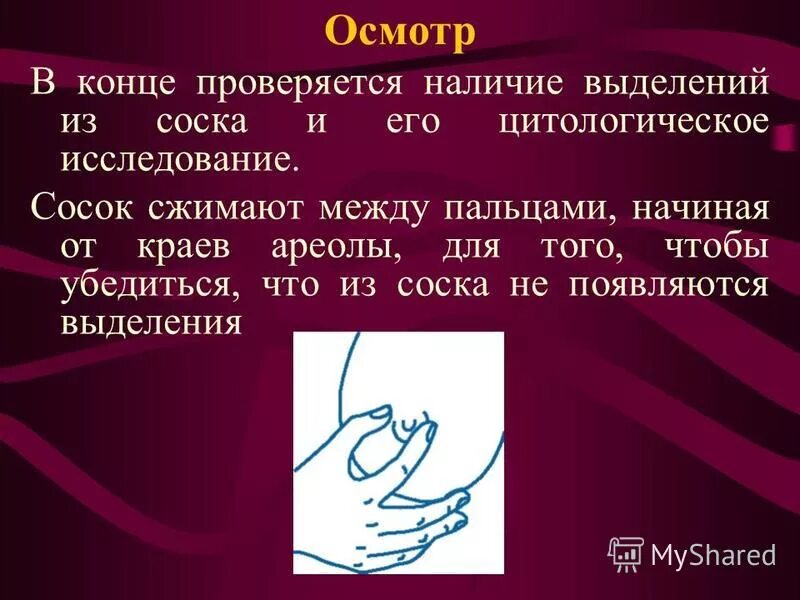 Осмотр

В конце проверяется наличие выделений из соска и его цитологическое исследование.

Сосок сжимают между пальцами, начиная от краев ареолы, для того, чтобы убедиться, что из соска не появляются выделения

MyShared